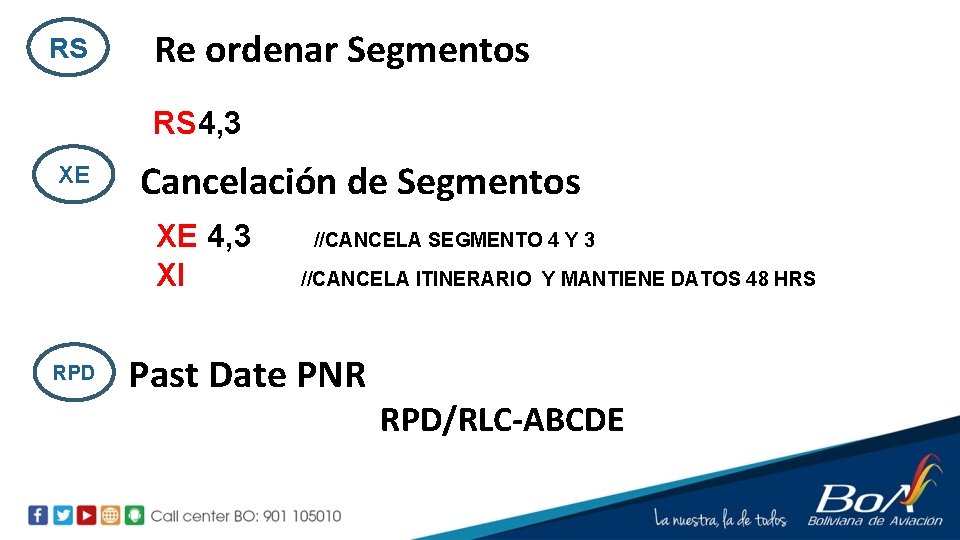 RS Re ordenar Segmentos

RS4,3

XE Cancelación de Segmentos

XE 4,3 //CANCELA SEGMENTO 4 Y 3
XI //CANCELA ITINERARIO Y MANTIENE DATOS 48 HRS

RPD Past Date PNR

RPD/RLC-ABCDE

Call center BO: 901 105010

La nuestra, la de todos

BoA Boliviana de Aviación